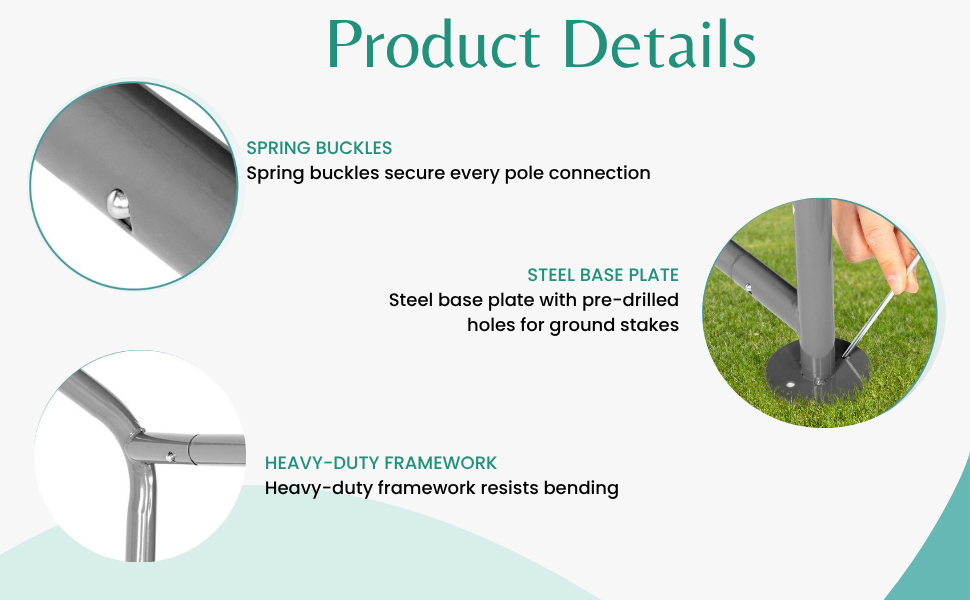 Product Details

SPRING BUCKLES
Spring buckles secure every pole connection

STEEL BASE PLATE
Steel base plate with pre-drilled holes for ground stakes

HEAVY-DUTY FRAMEWORK
Heavy-duty framework resists bending